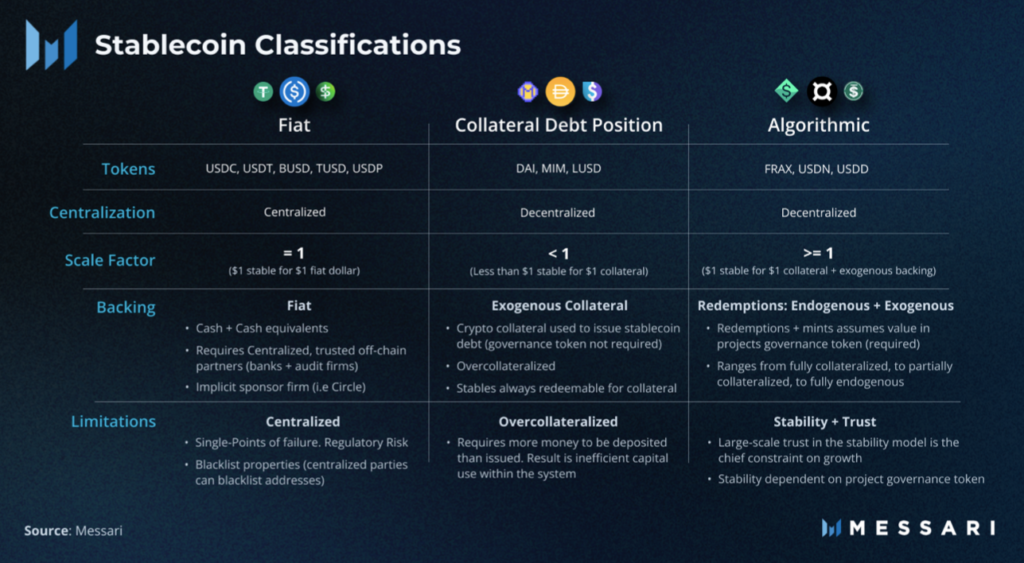 Stablecoin Classifications

| | Fiat | Collateral Debt Position | Algorithmic |
|---|---|---|---|
| Tokens | USDC, USDT, BUSD, TUSD, USDP | DAI, MIM, LUSD | FRAX, USDN, USDD |
| Centralization | Centralized | Decentralized | Decentralized |
| Scale Factor | = 1 ($1 stable for $1 fiat dollar) | < 1 (Less than $1 stable for $1 collateral) | >= 1 ($1 stable for $1 collateral + exogenous backing) |
| Backing | Fiat • Cash + Cash equivalents • Requires Centralized, trusted off-chain partners (banks + audit firms) • Implicit sponsor firm (i.e Circle) | Exogenous Collateral • Crypto collateral used to issue stablecoin debt (governance token not required) • Overcollateralized • Stables always redeemable for collateral | Redemptions: Endogenous + Exogenous • Redemptions + mints assumes value in projects governance token (required) • Ranges from fully collateralized, to partially collateralized, to fully endogenous |
| Limitations | Centralized • Single-Points of failure. Regulatory Risk • Blacklist properties (centralized parties can blacklist addresses) | Overcollateralized • Requires more money to be deposited than issued. Result is inefficient capital use within the system | Stability + Trust • Large-scale trust in the stability model is the chief constraint on growth • Stability dependent on project governance token |

Source: Messari

MESSARI